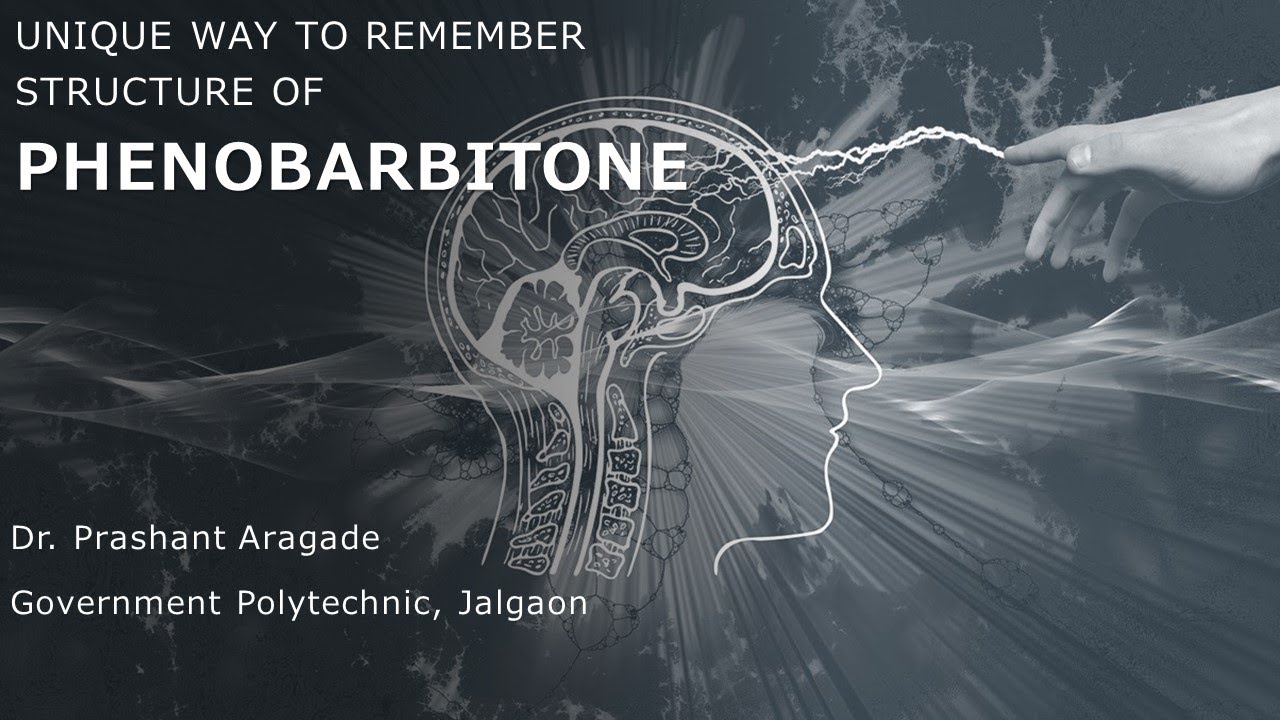 UNIQUE WAY TO REMEMBER STRUCTURE OF

PHENOBARBITONE

Dr. Prashant Aragade

Government Polytechnic, Jalgaon